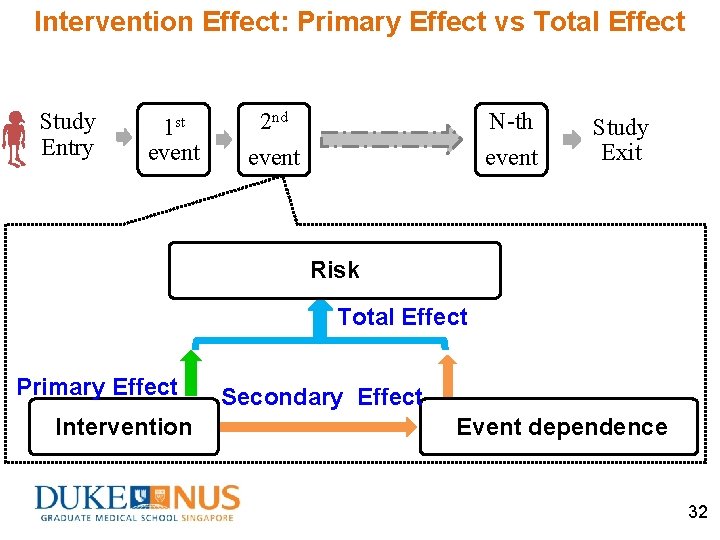 Intervention Effect: Primary Effect vs Total Effect

Study Entry

$1^{st}$ event

$2^{nd}$ event

N-th event

Study Exit

Risk

Total Effect

Primary Effect

Secondary Effect

Intervention

Event dependence

DUKE NUS
GRADUATE MEDICAL SCHOOL SINGAPORE

32